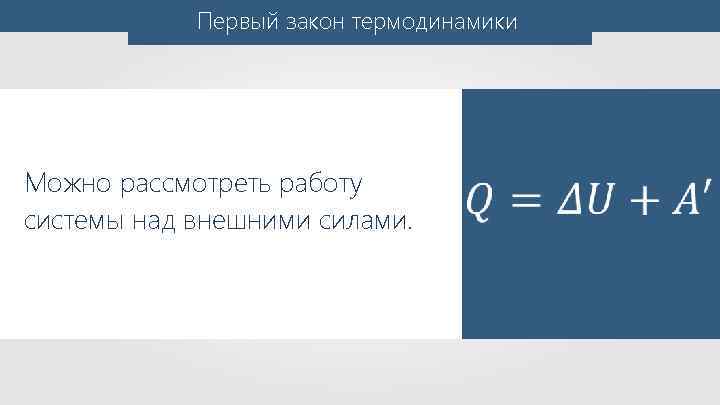 Первый закон термодинамики

Можно рассмотреть работу системы над внешними силами.

$Q = \Delta U + A'$